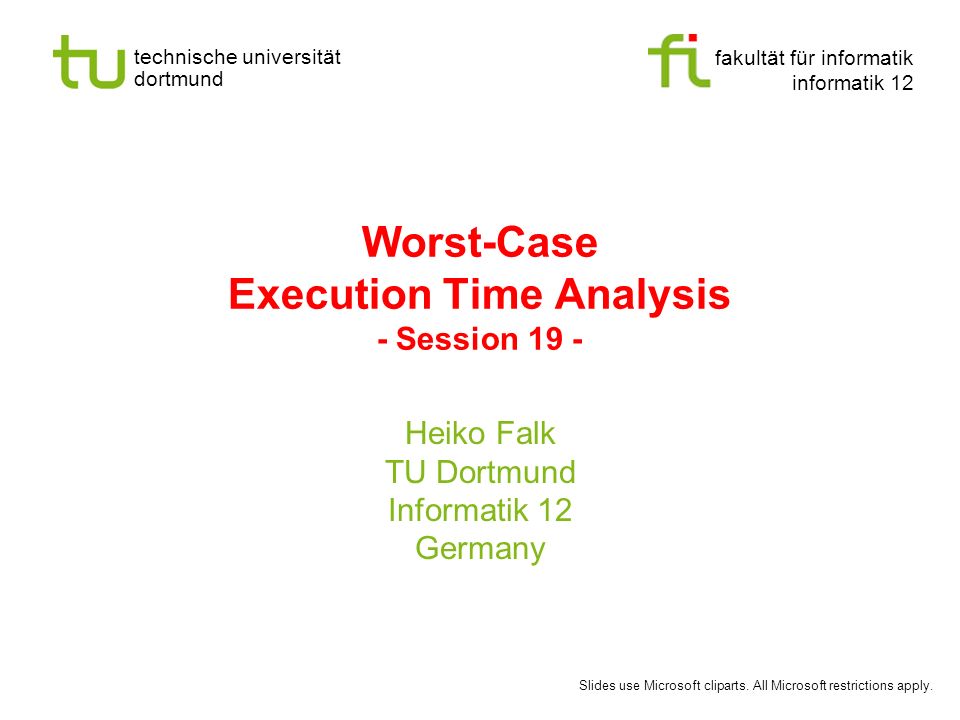 tu technische universität dortmund

fi fakultät für informatik
informatik 12

Worst-Case
Execution Time Analysis
- Session 19 -

Heiko Falk
TU Dortmund
Informatik 12
Germany

Slides use Microsoft cliparts. All Microsoft restrictions apply.